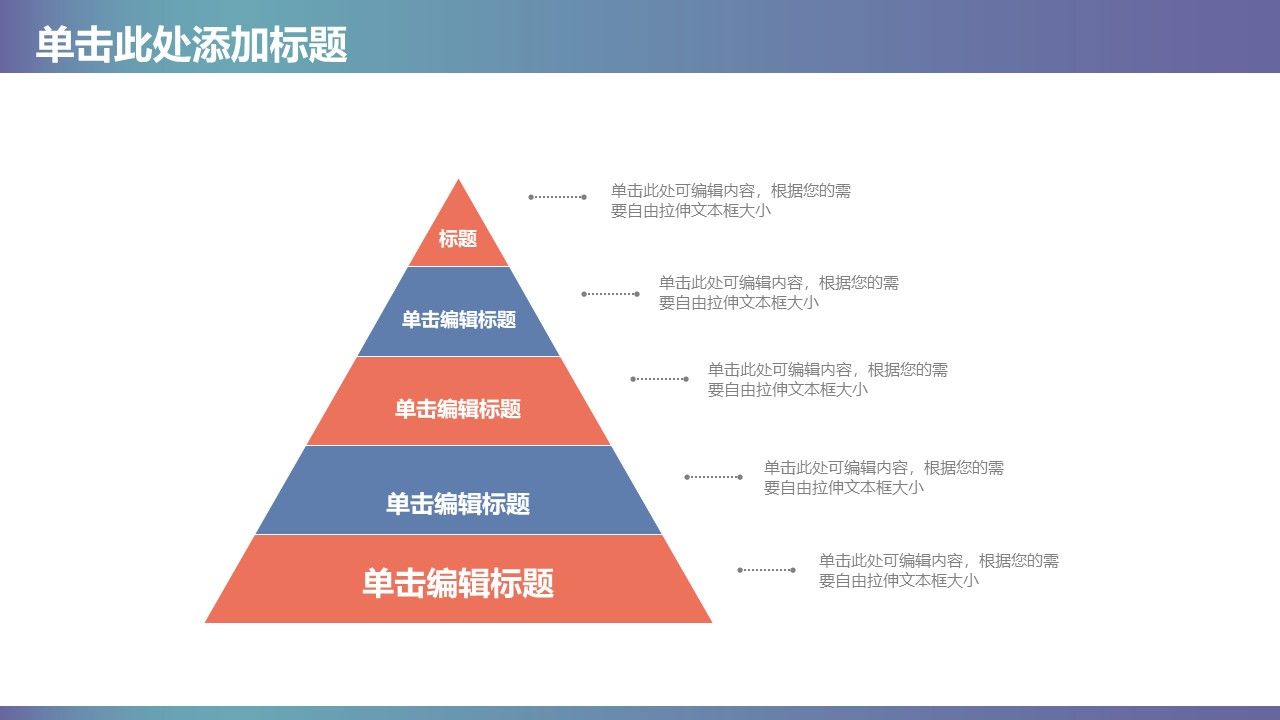 单击此处添加标题

标题

单击此处可编辑内容，根据您的需要自由拉伸文本框大小

单击编辑标题

单击此处可编辑内容，根据您的需要自由拉伸文本框大小

单击编辑标题

单击此处可编辑内容，根据您的需要自由拉伸文本框大小

单击编辑标题

单击此处可编辑内容，根据您的需要自由拉伸文本框大小

单击编辑标题

单击此处可编辑内容，根据您的需要自由拉伸文本框大小